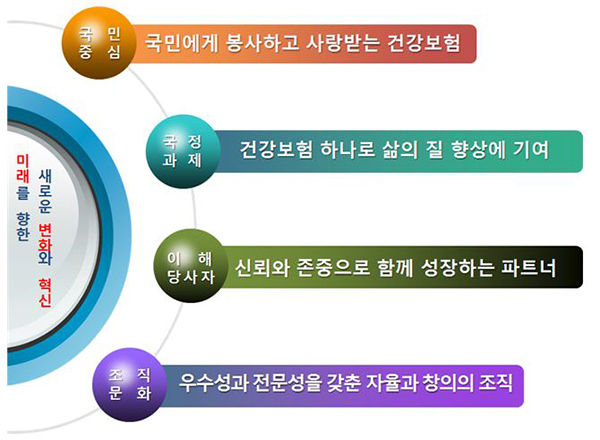 미래를 향한
새로운 변화와 혁신

국민 중심
국민에게 봉사하고 사랑받는 건강보험

국정 과제
건강보험 하나로 삶의 질 향상에 기여

이해 당사자
신뢰와 존중으로 함께 성장하는 파트너

조직 문화
우수성과 전문성을 갖춘 자율과 창의의 조직